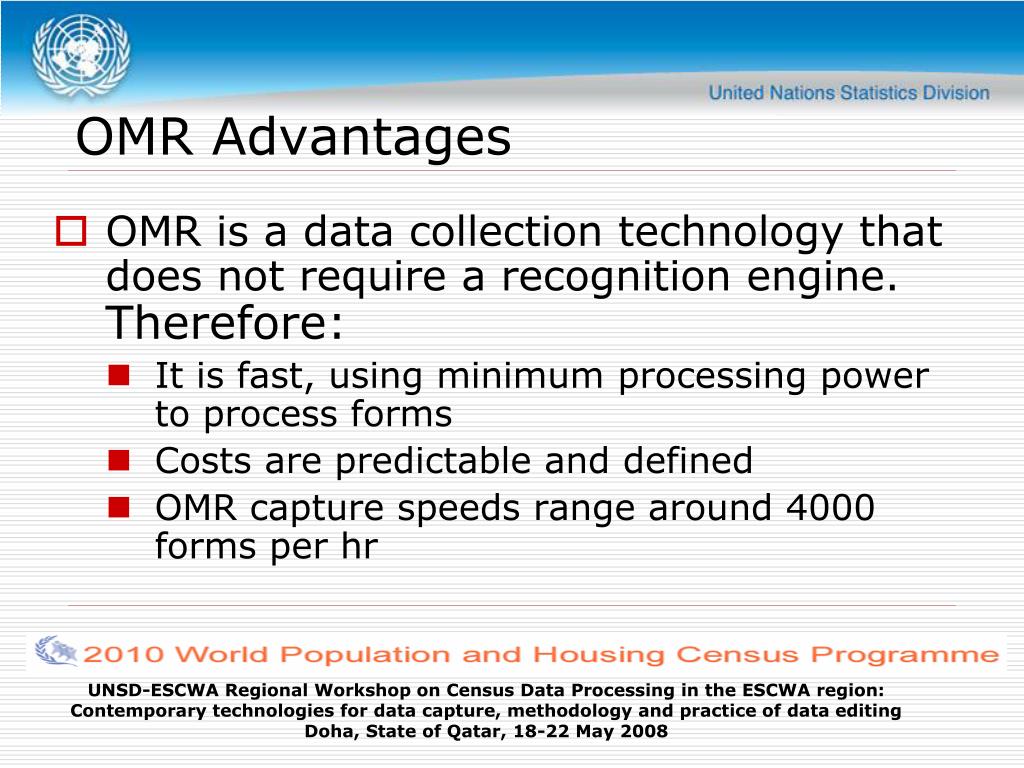 United Nations Statistics Division

OMR Advantages

OMR is a data collection technology that does not require a recognition engine. Therefore:

It is fast, using minimum processing power to process forms

Costs are predictable and defined

OMR capture speeds range around 4000 forms per hr

2010 World Population and Housing Census Programme

UNSD-ESCWA Regional Workshop on Census Data Processing in the ESCWA region: Contemporary technologies for data capture, methodology and practice of data editing
Doha, State of Qatar, 18-22 May 2008